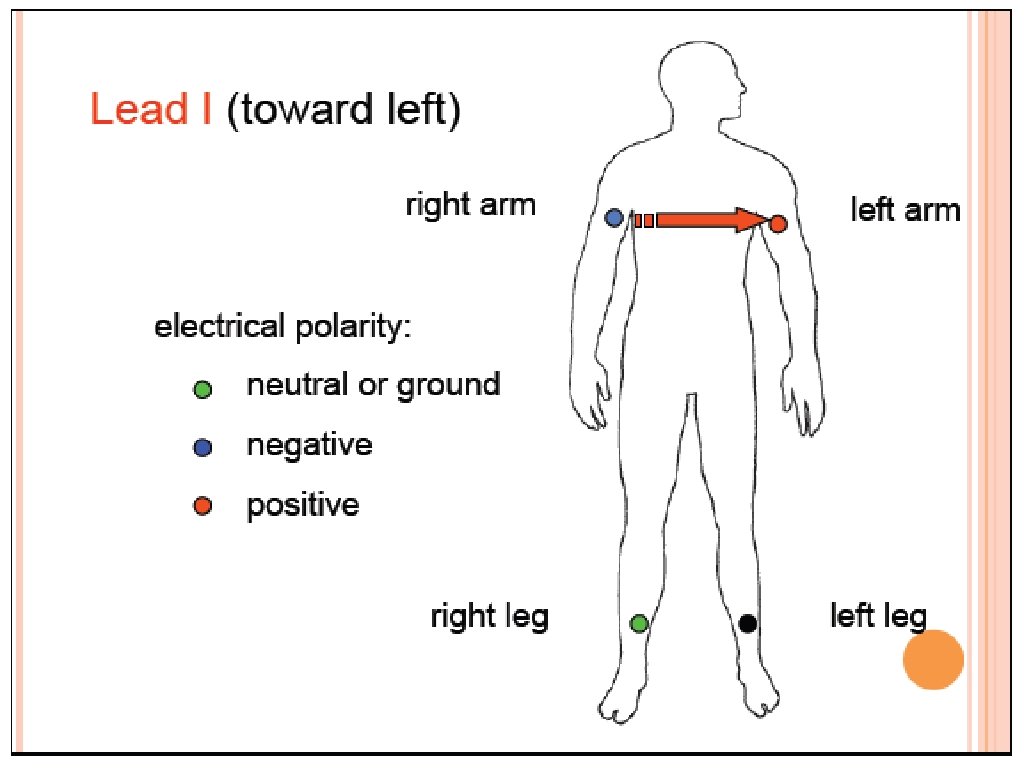 Lead I (toward left)

right arm

left arm

electrical polarity:

neutral or ground

negative

positive

right leg

left leg